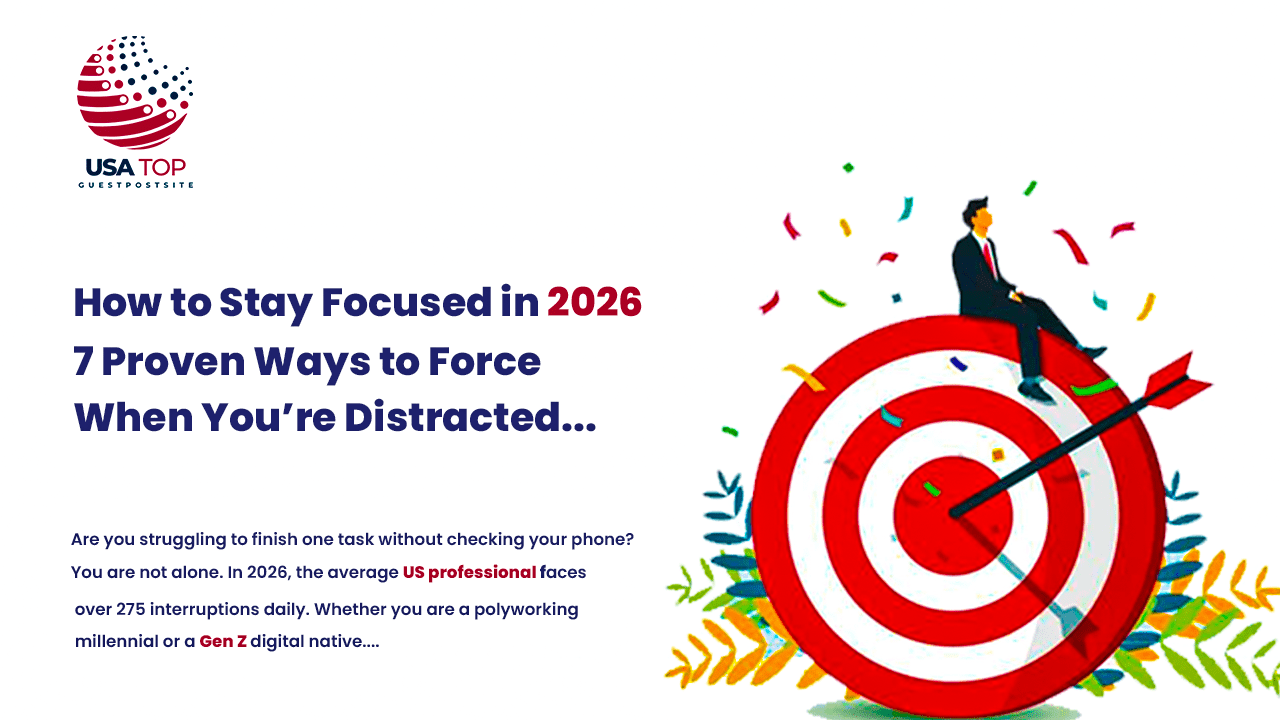 USA TOP
GUESTPOSTSITE

How to Stay Focused in 2026
7 Proven Ways to Force
When You're Distracted...

Are you struggling to finish one task without checking your phone? You are not alone. In 2026, the average US professional faces over 275 interruptions daily. Whether you are a polyworking millennial or a Gen Z digital native....